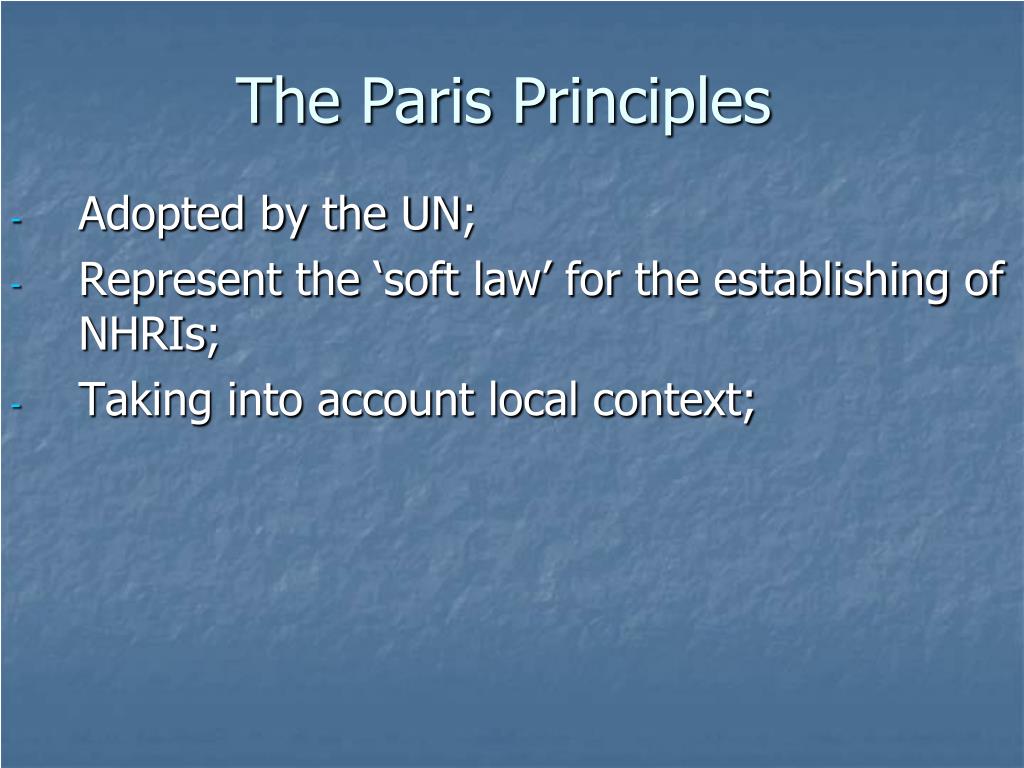 The Paris Principles

- Adopted by the UN;
- Represent the ‘soft law’ for the establishing of NHRIs;
- Taking into account local context;